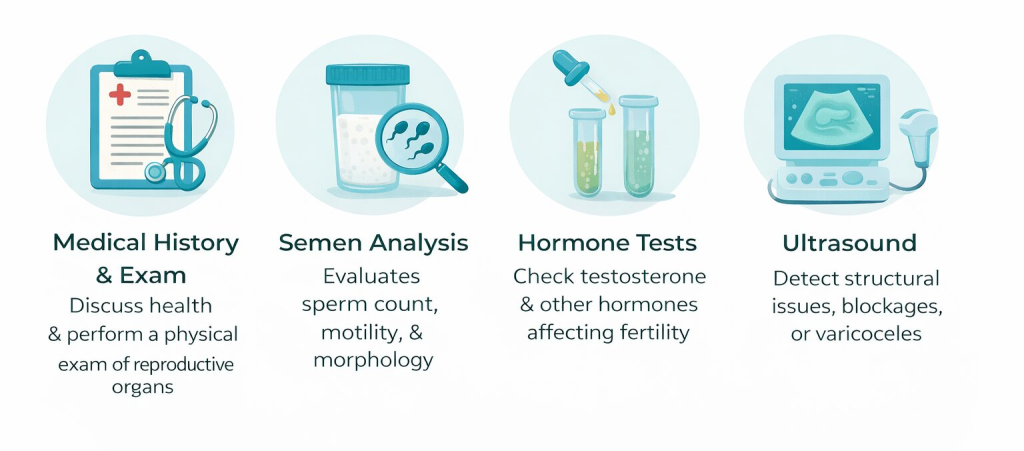 Medical History & Exam

Discuss health & perform a physical exam of reproductive organs

Semen Analysis

Evaluates sperm count, motility, & morphology

Hormone Tests

Check testosterone & other hormones affecting fertility

Ultrasound

Detect structural issues, blockages, or varicoceles